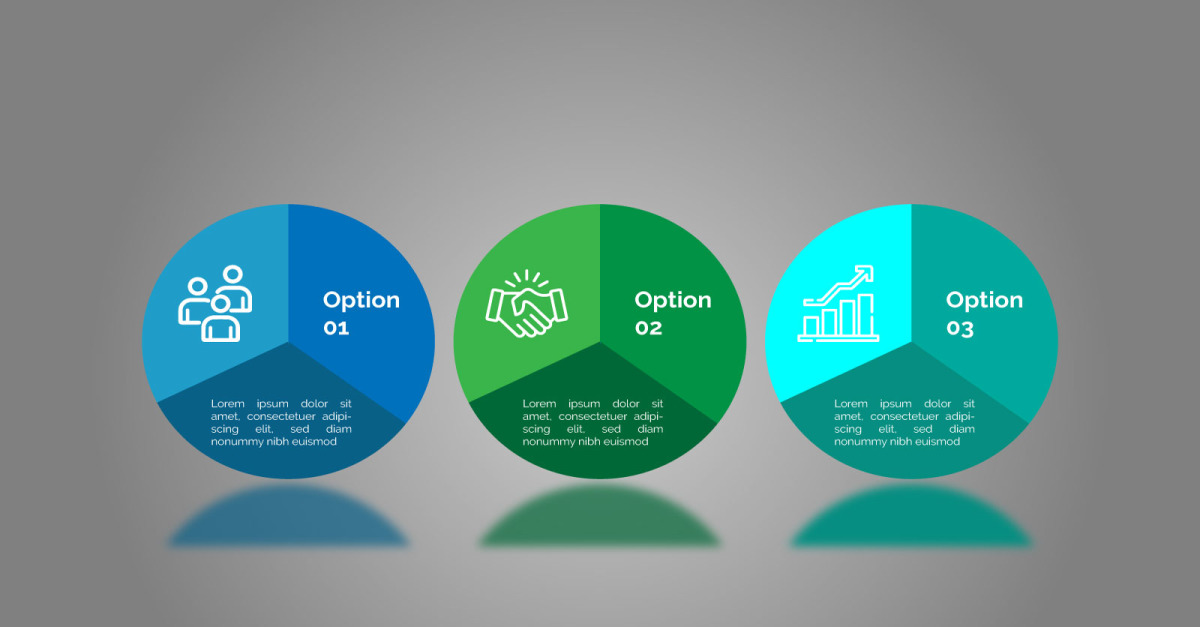 Option 01

Lorem ipsum dolor sit amet, consectetuer adipiscing elit, sed diam nonummy nibh euismod

Option 02

Lorem ipsum dolor sit amet, consectetuer adipiscing elit, sed diam nonummy nibh euismod

Option 03

Lorem ipsum dolor sit amet, consectetuer adipiscing elit, sed diam nonummy nibh euismod